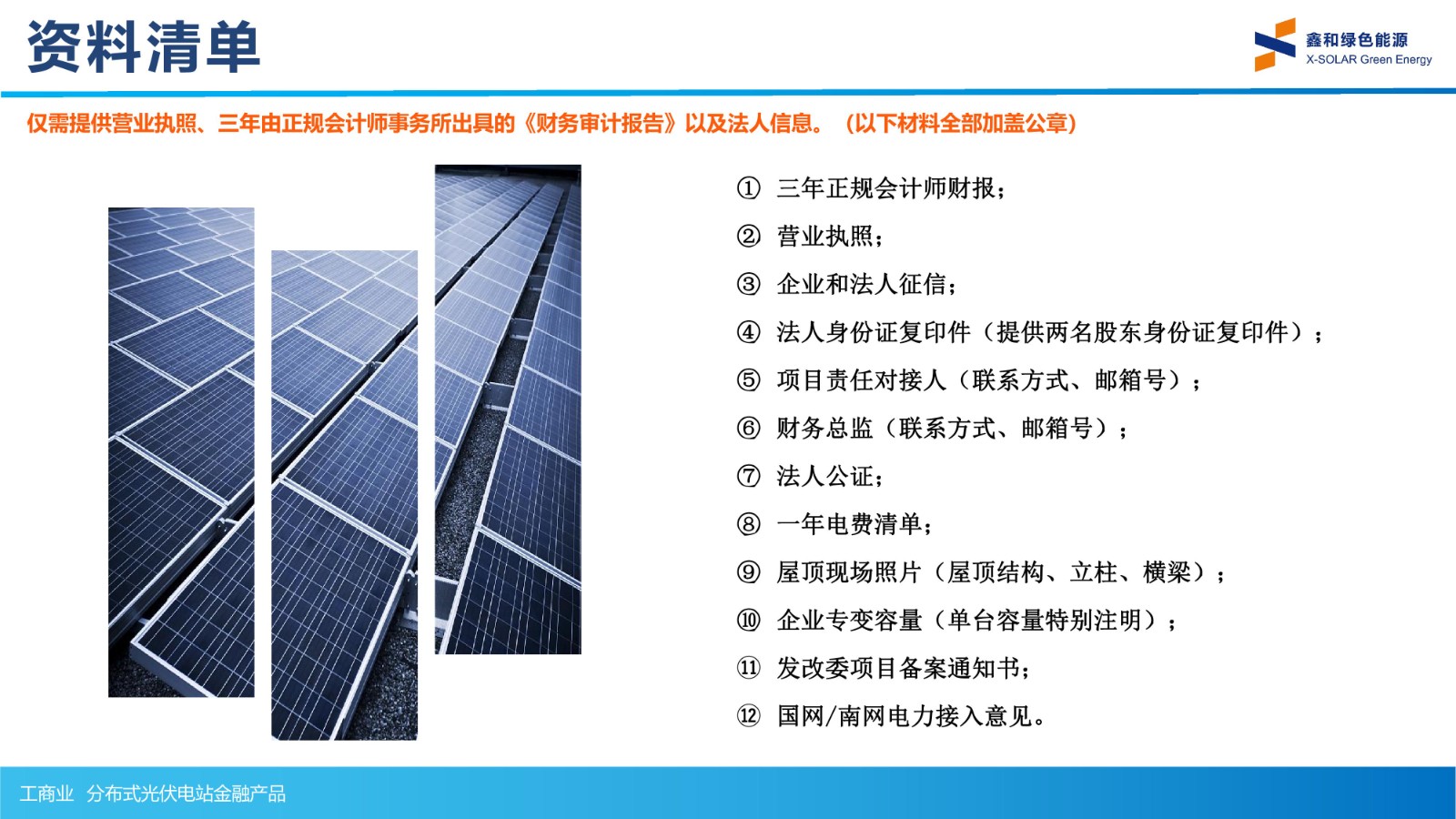 资料清单

鑫和绿色能源
X-SOLAR Green Energy

仅需提供营业执照、三年由正规会计师事务所出具的《财务审计报告》以及法人信息。（以下材料全部加盖公章）

① 三年正规会计师财报；
② 营业执照；
③ 企业和法人征信；
④ 法人身份证复印件（提供两名股东身份证复印件）；
⑤ 项目责任对接人（联系方式、邮箱号）；
⑥ 财务总监（联系方式、邮箱号）；
⑦ 法人公证；
⑧ 一年电费清单；
⑨ 屋顶现场照片（屋顶结构、立柱、横梁）；
⑩ 企业专变容量（单台容量特别注明）；
⑪ 发改委项目备案通知书；
⑫ 国网/南网电力接入意见。

工商业 分布式光伏电站金融产品